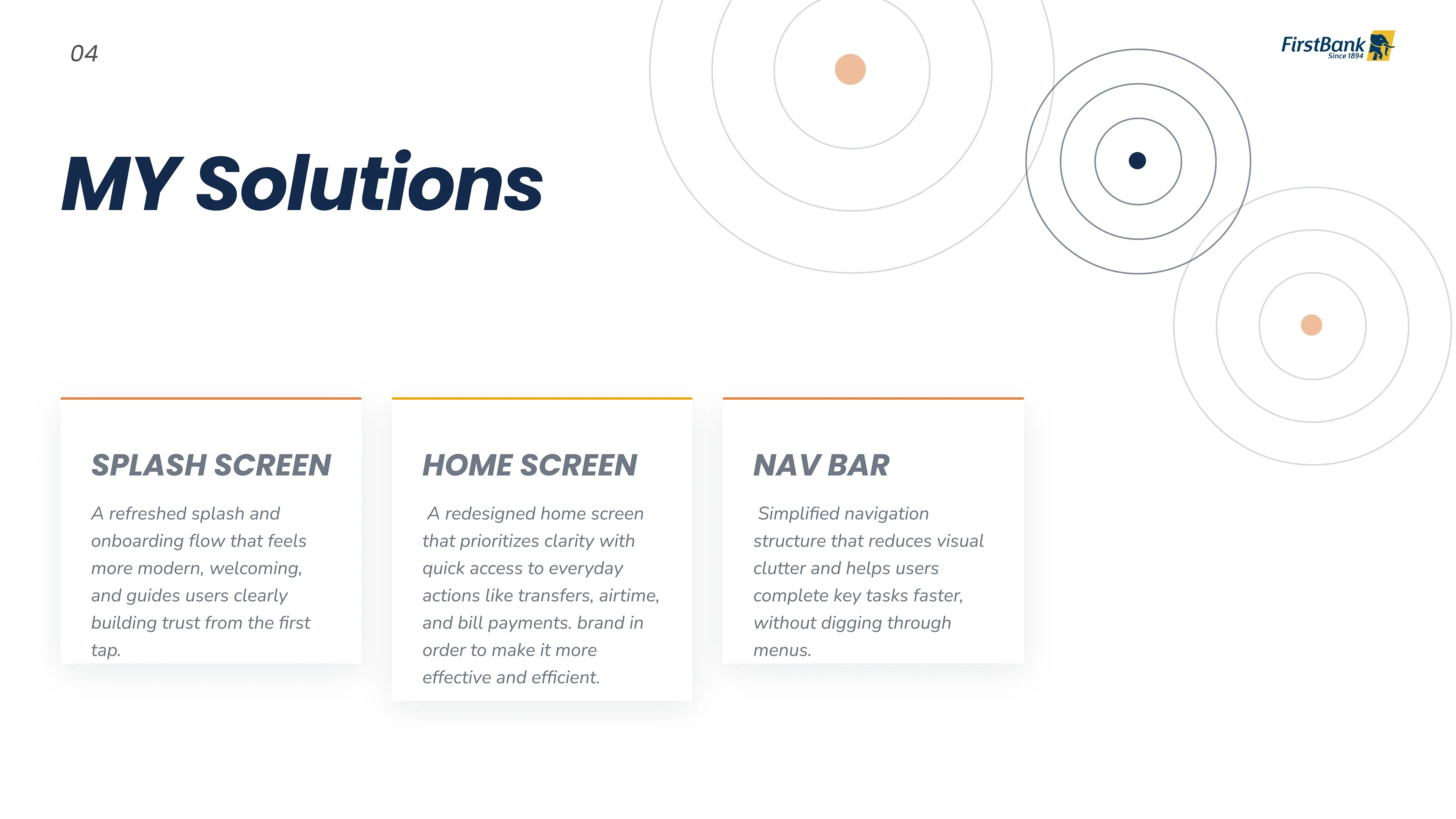 04

FirstBank
Since 1894

MY Solutions

SPLASH SCREEN

A refreshed splash and onboarding flow that feels more modern, welcoming, and guides users clearly building trust from the first tap.

HOME SCREEN

A redesigned home screen that prioritizes clarity with quick access to everyday actions like transfers, airtime, and bill payments. brand in order to make it more effective and efficient.

NAV BAR

Simplified navigation structure that reduces visual clutter and helps users complete key tasks faster, without digging through menus.